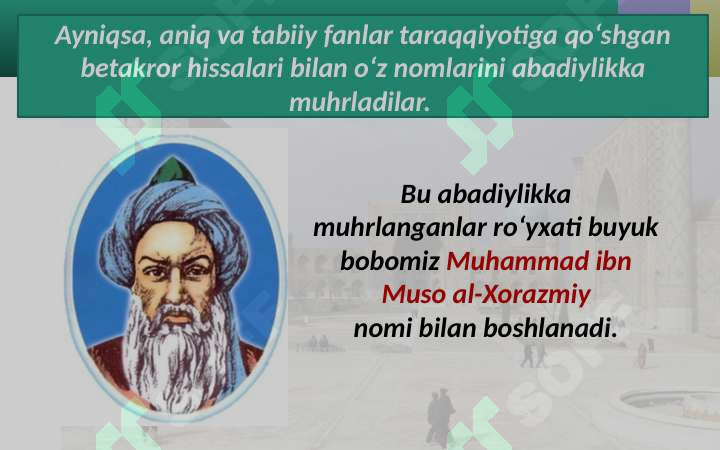 Ayniqsa, aniq va tabiiy fanlar taraqqiyotiga qo‘shgan betakror hissalari bilan o‘z nomlarini abadiylikka muhrladilar.

Bu abadiylikka muhrlanganlar ro‘yxati buyuk bobomiz Muhammad ibn Muso al-Xorazmiy nomi bilan boshlanadi.